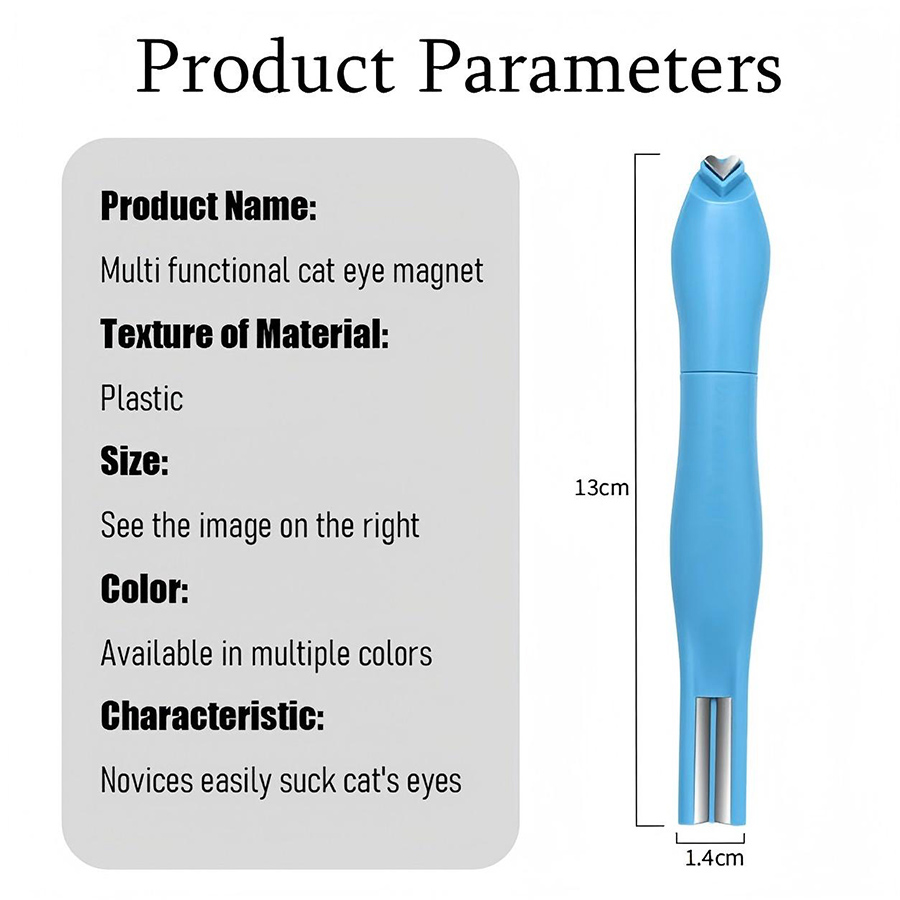 Product Parameters

Product Name:

Multi functional cat eye magnet

Texture of Material:

Plastic

Size:

See the image on the right

Color:

Available in multiple colors

Characteristic:

Novices easily suck cat's eyes

13cm

1.4cm